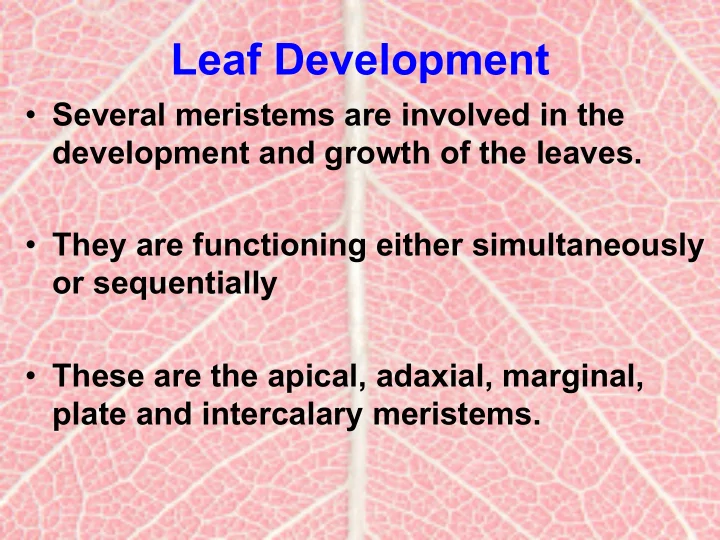 Leaf Development

• Several meristems are involved in the development and growth of the leaves.

• They are functioning either simultaneously or sequentially

• These are the apical, adaxial, marginal, plate and intercalary meristems.